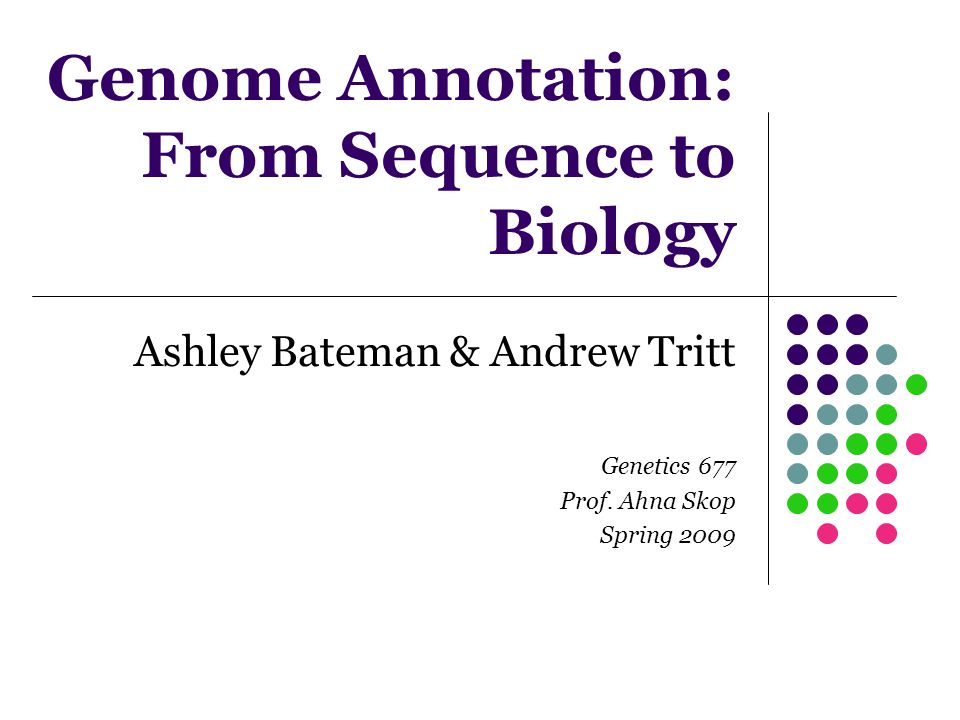 Genome Annotation: From Sequence to Biology

Ashley Bateman & Andrew Tritt

Genetics 677
Prof. Ahna Skop
Spring 2009